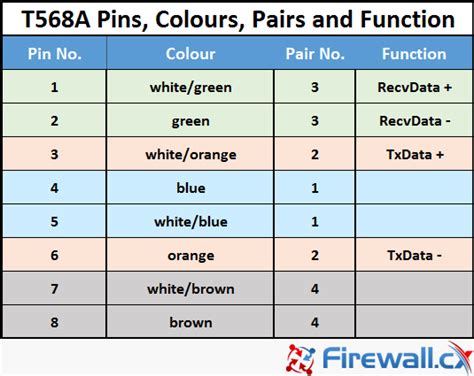 T568A Pins, Colours, Pairs and Function

| Pin No. | Colour | Pair No. | Function |
|---|---|---|---|
| 1 | white/green | 3 | RecvData + |
| 2 | green | 3 | RecvData - |
| 3 | white/orange | 2 | TxData + |
| 4 | blue | 1 | |
| 5 | white/blue | 1 | |
| 6 | orange | 2 | TxData - |
| 7 | white/brown | 4 | |
| 8 | brown | 4 | |

Firewall.cx